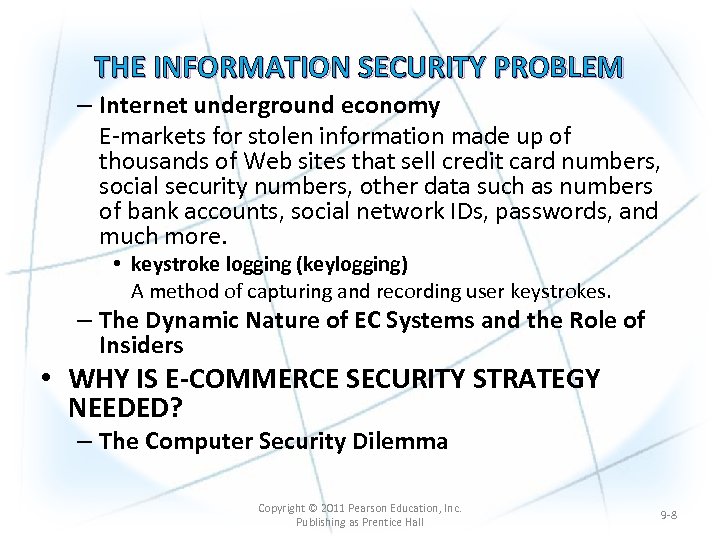 THE INFORMATION SECURITY PROBLEM

– Internet underground economy

E-markets for stolen information made up of thousands of Web sites that sell credit card numbers, social security numbers, other data such as numbers of bank accounts, social network IDs, passwords, and much more.

• keystroke logging (keylogging)

A method of capturing and recording user keystrokes.

– The Dynamic Nature of EC Systems and the Role of Insiders

• WHY IS E-COMMERCE SECURITY STRATEGY NEEDED?

– The Computer Security Dilemma

Copyright © 2011 Pearson Education, Inc. Publishing as Prentice Hall

9-8